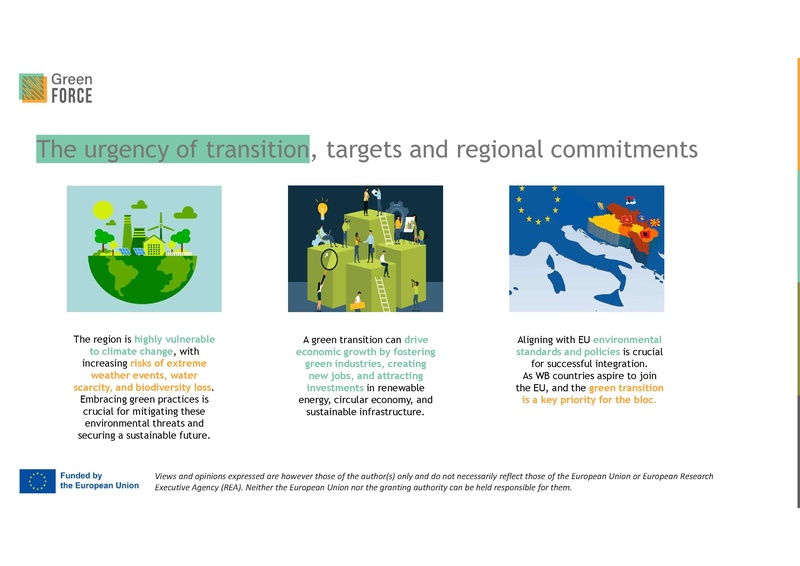 Green FORCE

The urgency of transition, targets and regional commitments

The region is highly vulnerable to climate change, with increasing risks of extreme weather events, water scarcity, and biodiversity loss. Embracing green practices is crucial for mitigating these environmental threats and securing a sustainable future.

A green transition can drive economic growth by fostering green industries, creating new jobs, and attracting investments in renewable energy, circular economy, and sustainable infrastructure.

Aligning with EU environmental standards and policies is crucial for successful integration. As WB countries aspire to join the EU, and the green transition is a key priority for the bloc.

Funded by the European Union

Views and opinions expressed are however those of the author(s) only and do not necessarily reflect those of the European Union or European Research Executive Agency (REA). Neither the European Union nor the granting authority can be held responsible for them.